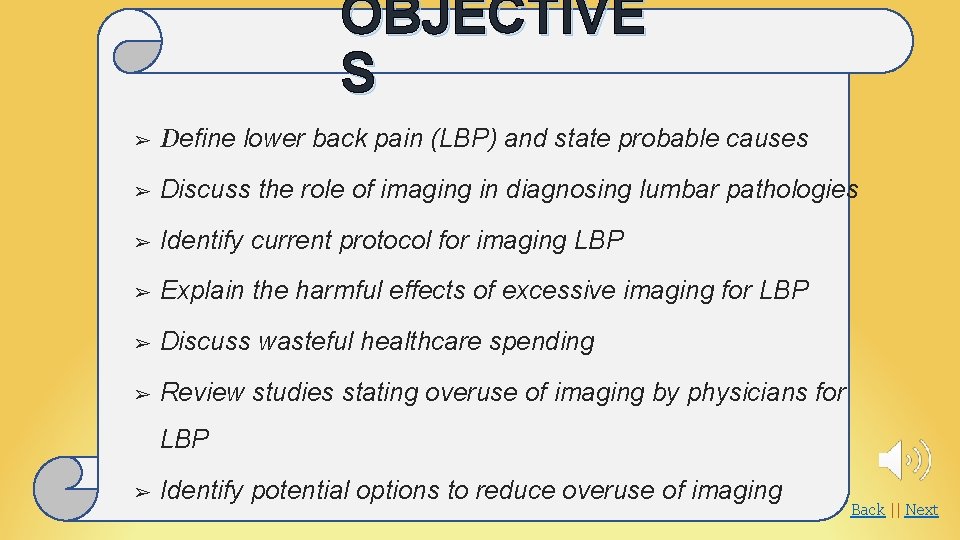 OBJECTIVE
S

➢ Define lower back pain (LBP) and state probable causes

➢ Discuss the role of imaging in diagnosing lumbar pathologies

➢ Identify current protocol for imaging LBP

➢ Explain the harmful effects of excessive imaging for LBP

➢ Discuss wasteful healthcare spending

➢ Review studies stating overuse of imaging by physicians for LBP

➢ Identify potential options to reduce overuse of imaging

Back || Next